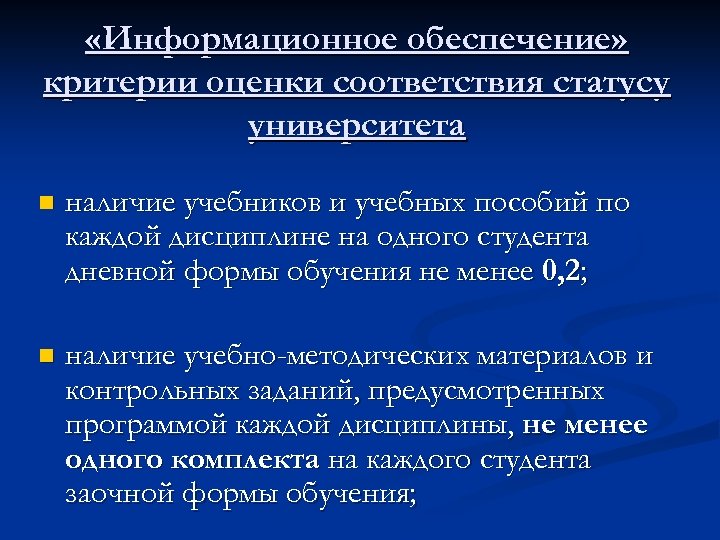 «Информационное обеспечение» критерии оценки соответствия статусу университета

наличие учебников и учебных пособий по каждой дисциплине на одного студента дневной формы обучения не менее 0,2;

наличие учебно-методических материалов и контрольных заданий, предусмотренных программой каждой дисциплины, не менее одного комплекта на каждого студента заочной формы обучения;